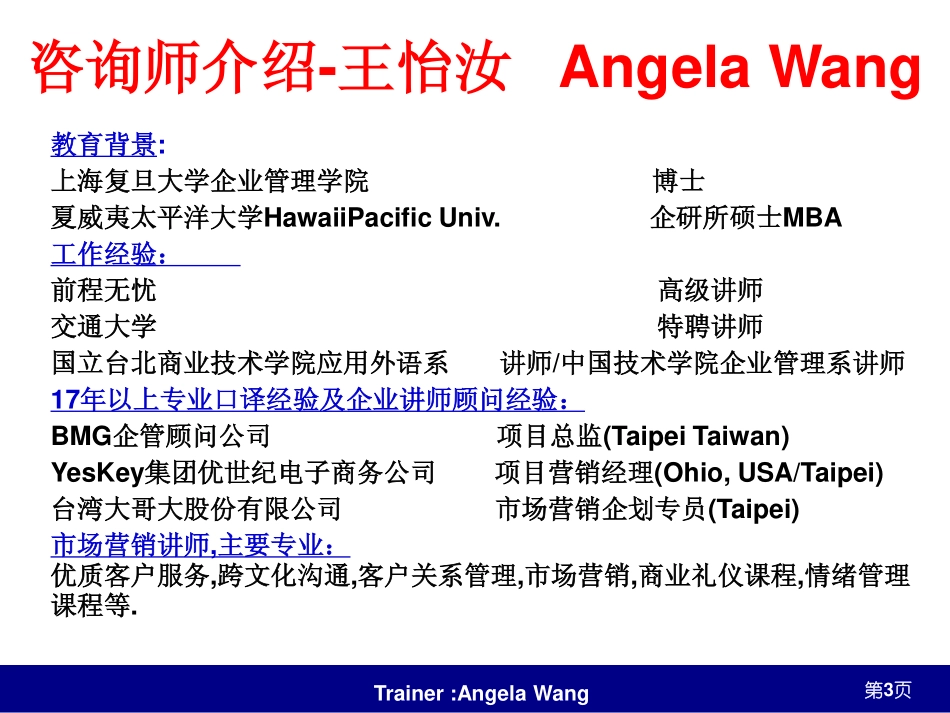 咨询师介绍-王怡汝 Angela Wang

教育背景:
上海复旦大学企业管理学院 博士
夏威夷太平洋大学HawaiiPacific Univ. 企研所硕士MBA
工作经验：
前程无忧 高级讲师
交通大学 特聘讲师
国立台北商业技术学院应用外语系 讲师/中国技术学院企业管理系讲师
17年以上专业口译经验及企业讲师顾问经验：
BMG企管顾问公司 项目总监(Taipei Taiwan)
YesKey集团优世纪电子商务公司 项目营销经理(Ohio, USA/Taipei)
台湾大哥大股份有限公司 市场营销企划专员(Taipei)
市场营销讲师,主要专业：
优质客户服务,跨文化沟通,客户关系管理,市场营销,商业礼仪课程,情绪管理课程等.

Trainer :Angela Wang
第3页